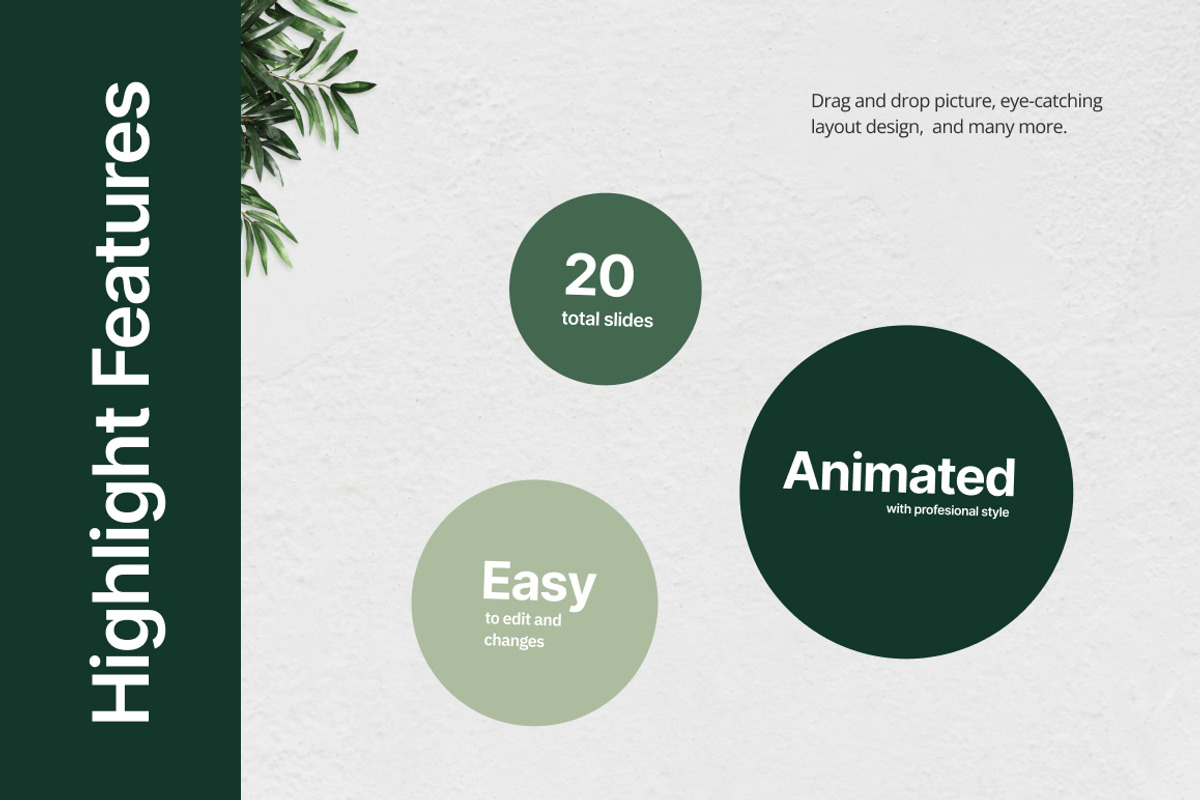 Highlight Features

Drag and drop picture, eye-catching layout design, and many more.

20
total slides

Animated
with profesional style

Easy
to edit and changes